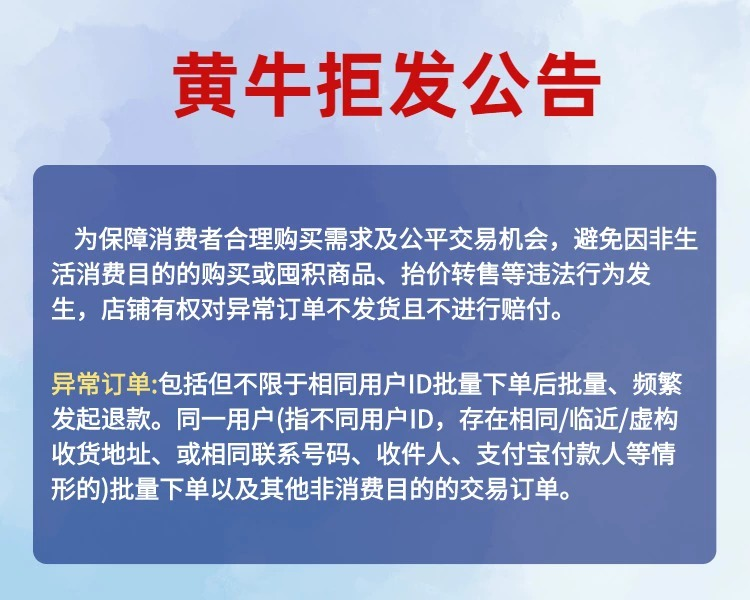 黄牛拒发公告

为保障消费者合理购买需求及公平交易机会，避免因非生活消费目的的购买或囤积商品、抬价转售等违法行为发生，店铺有权对异常订单不发货且不进行赔付。

异常订单:包括但不限于相同用户ID批量下单后批量、频繁发起退款。同一用户(指不同用户ID，存在相同/临近/虚构收货地址、或相同联系号码、收件人、支付宝付款人等情形的)批量下单以及其他非消费目的的交易订单。